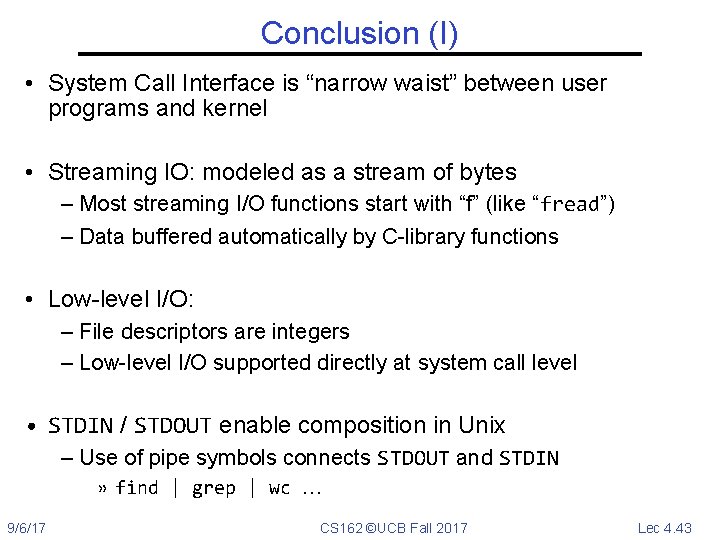 Conclusion (I)

• System Call Interface is “narrow waist” between user programs and kernel

• Streaming IO: modeled as a stream of bytes
– Most streaming I/O functions start with “f” (like “fread”)
– Data buffered automatically by C-library functions

• Low-level I/O:
– File descriptors are integers
– Low-level I/O supported directly at system call level

• STDIN / STDOUT enable composition in Unix
– Use of pipe symbols connects STDOUT and STDIN
» find | grep | wc …

9/6/17 CS162 ©UCB Fall 2017 Lec 4.43